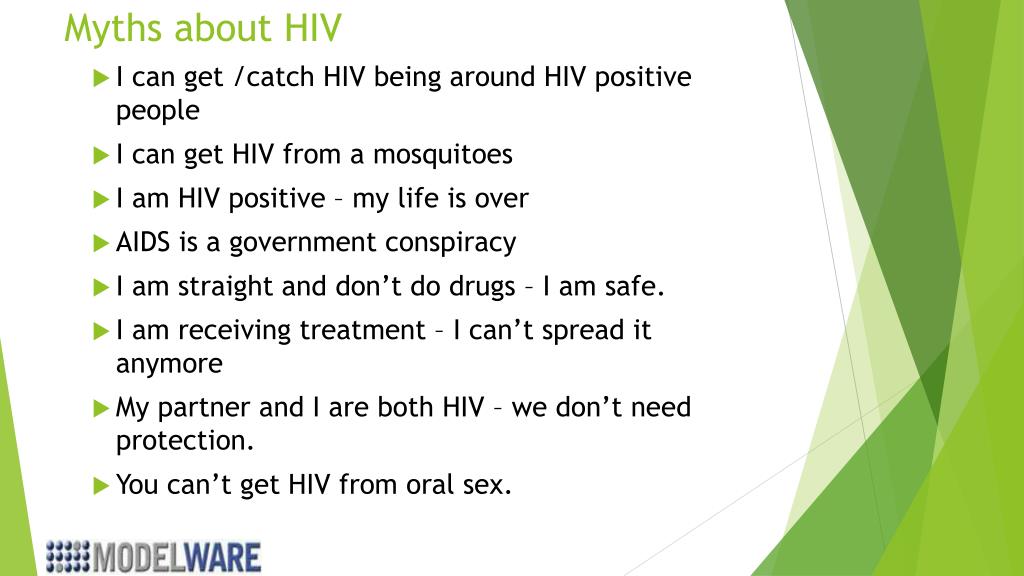 Myths about HIV

I can get /catch HIV being around HIV positive people

I can get HIV from a mosquitoes

I am HIV positive – my life is over

AIDS is a government conspiracy

I am straight and don't do drugs – I am safe.

I am receiving treatment – I can't spread it anymore

My partner and I are both HIV – we don't need protection.

You can't get HIV from oral sex.

MODELWARE